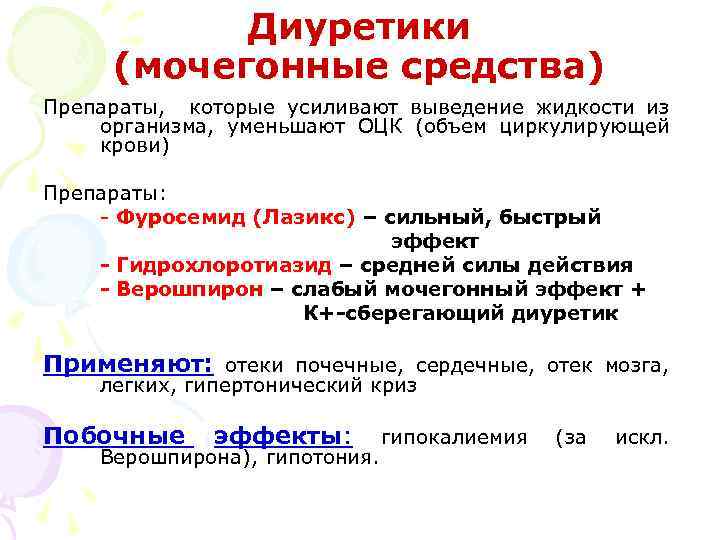 Диуретики
(мочегонные средства)

Препараты, которые усиливают выведение жидкости из организма, уменьшают ОЦК (объем циркулирующей крови)

Препараты:
- Фуросемид (Лазикс) – сильный, быстрый эффект
- Гидрохлоротиазид – средней силы действия
- Верошпирон – слабый мочегонный эффект + К+-сберегающий диуретик

Применяют: отеки почечные, сердечные, отек мозга, легких, гипертонический криз

Побочные эффекты: гипокалиемия (за искл. Верошпирона), гипотония.